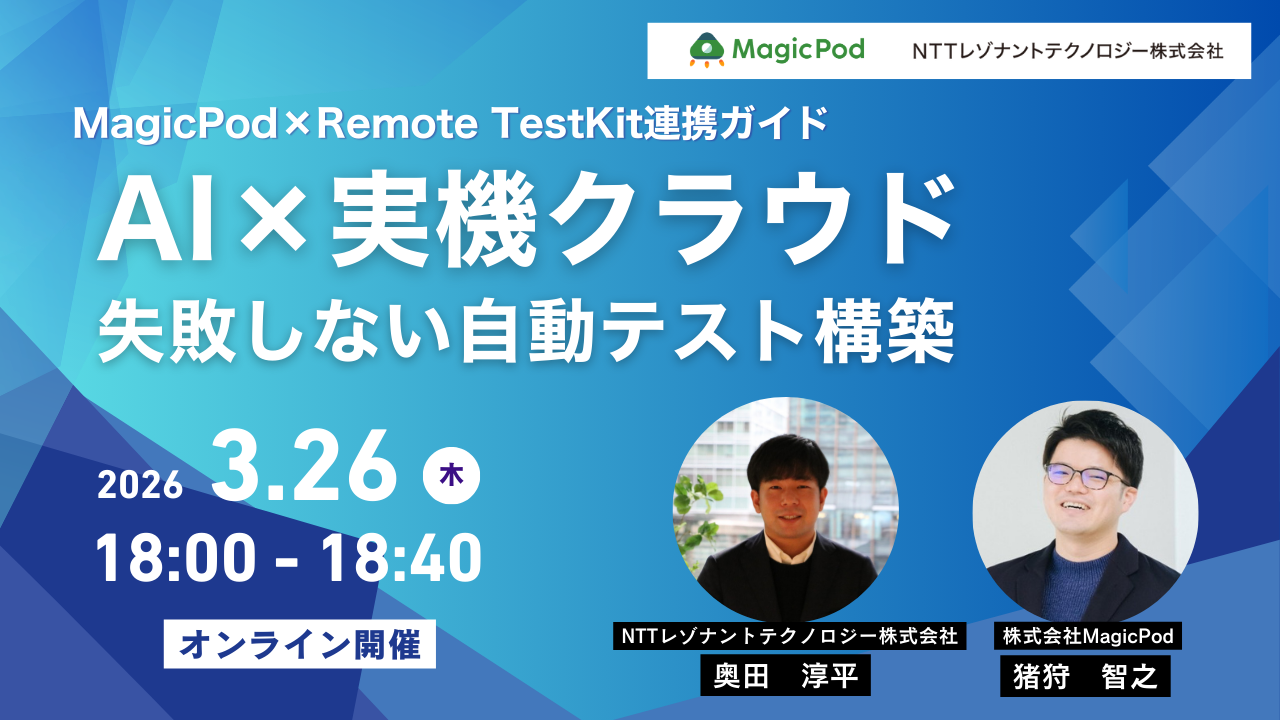 MagicPod NTTレゾナントテクノロジー株式会社

MagicPod×Remote TestKit連携ガイド

AI×実機クラウド
失敗しない自動テスト構築

2026 3.26 木
18:00 - 18:40

オンライン開催

NTTレゾナントテクノロジー株式会社
奥田 淳平

株式会社MagicPod
猪狩 智之